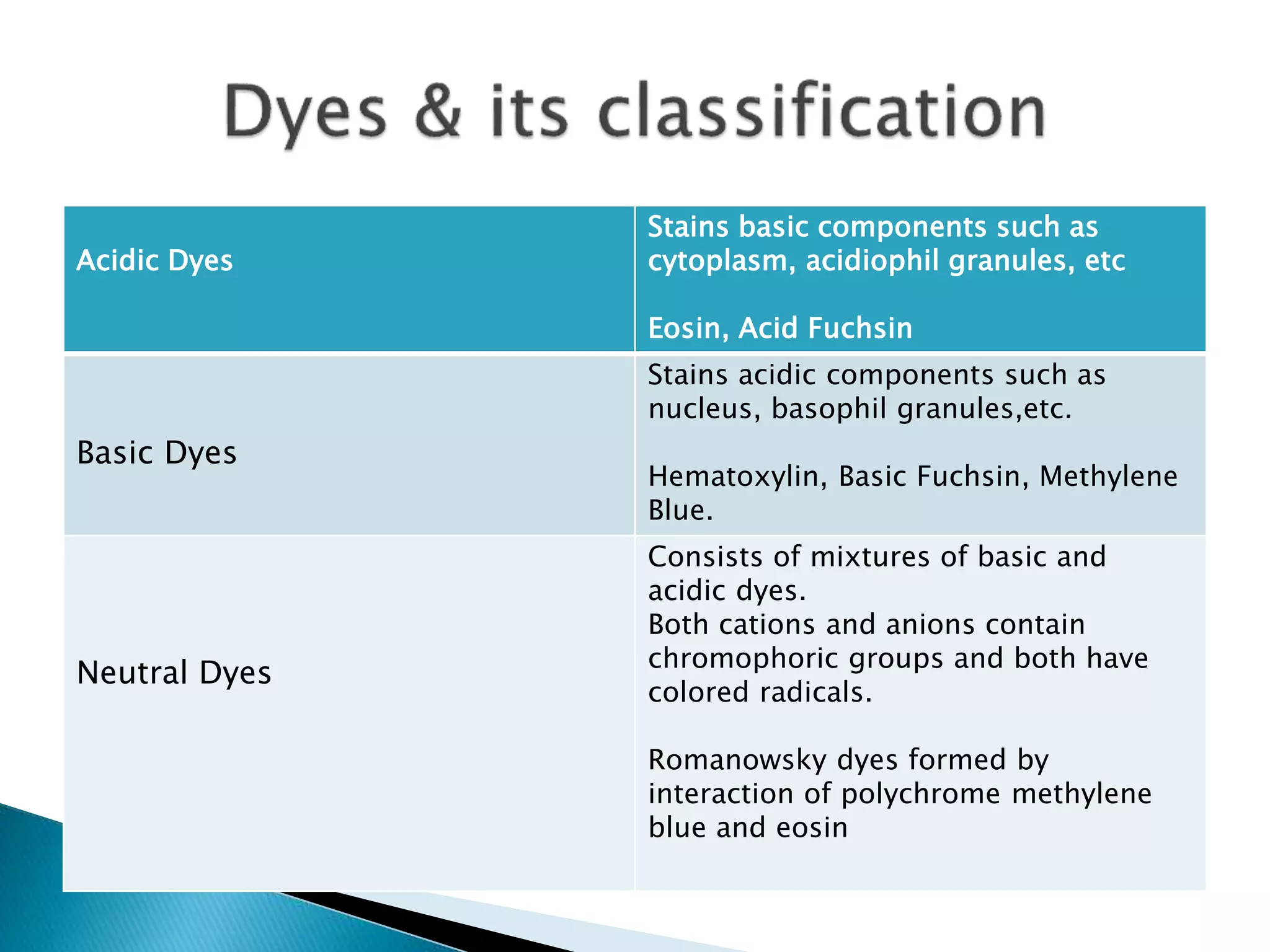 Dyes & its classification

| Acidic Dyes | Stains basic components such as cytoplasm, acidiophil granules, etc<br><br>Eosin, Acid Fuchsin |
|---|---|
| Basic Dyes | Stains acidic components such as nucleus, basophil granules,etc.<br><br>Hematoxylin, Basic Fuchsin, Methylene Blue. |
| Neutral Dyes | Consists of mixtures of basic and acidic dyes.<br>Both cations and anions contain chromophoric groups and both have colored radicals.<br><br>Romanowsky dyes formed by interaction of polychrome methylene blue and eosin |